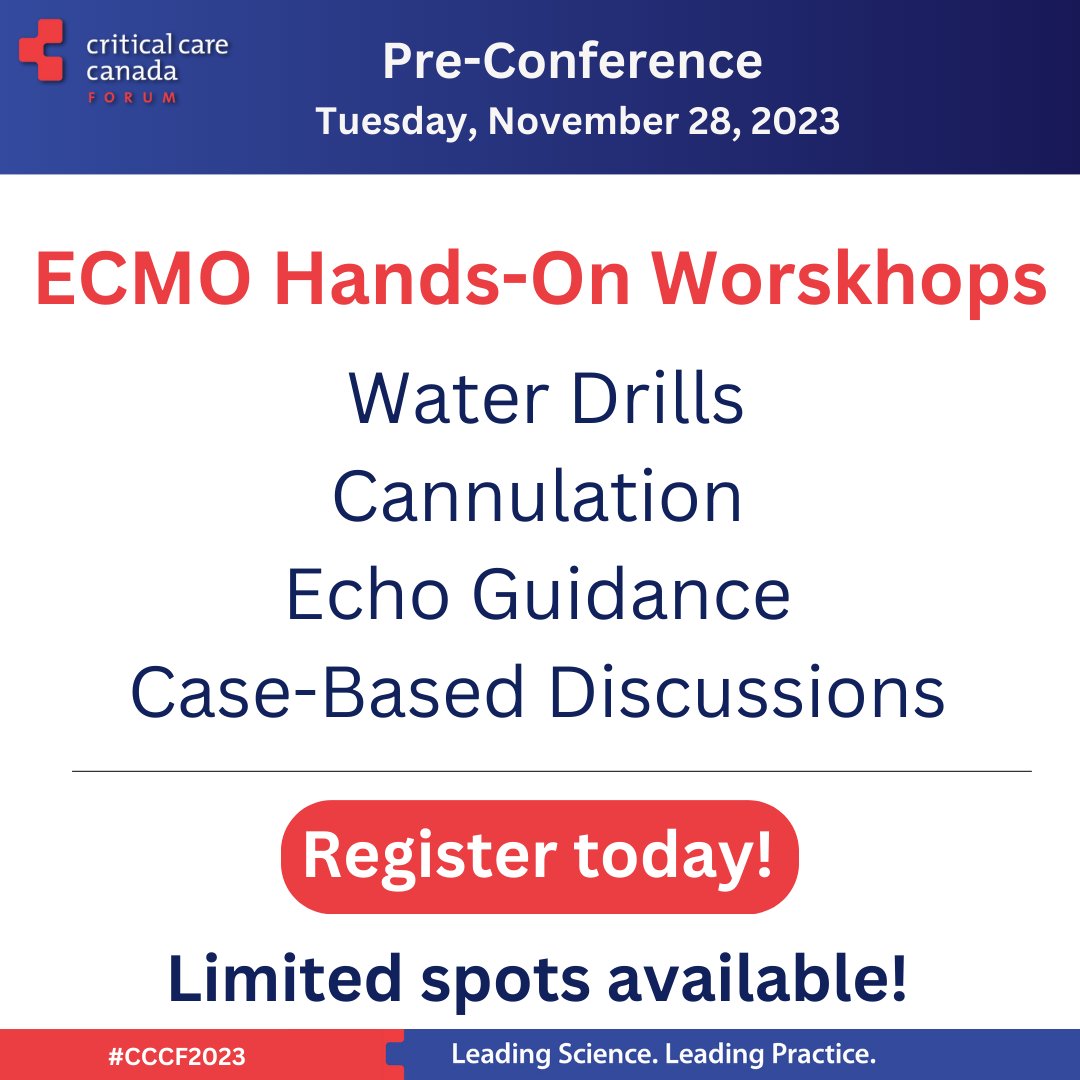 critical care canada FORUM

Pre-Conference
Tuesday, November 28, 2023

ECMO Hands-On Worskhops

Water Drills
Cannulation
Echo Guidance
Case-Based Discussions

Register today!

Limited spots available!

#CCCF2023

Leading Science. Leading Practice.